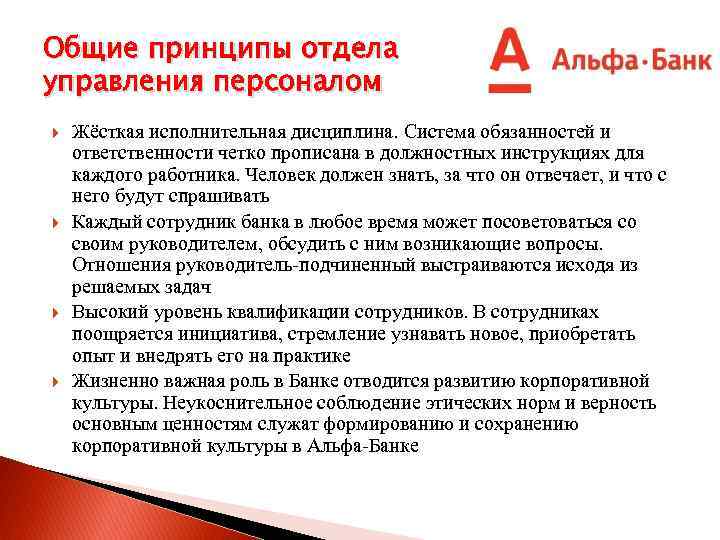 Общие принципы отдела управления персоналом

А Альфа-Банк

Жёсткая исполнительная дисциплина. Система обязанностей и ответственности четко прописана в должностных инструкциях для каждого работника. Человек должен знать, за что он отвечает, и что с него будут спрашивать

Каждый сотрудник банка в любое время может посоветоваться со своим руководителем, обсудить с ним возникающие вопросы. Отношения руководитель-подчиненный выстраиваются исходя из решаемых задач

Высокий уровень квалификации сотрудников. В сотрудниках поощряется инициатива, стремление узнавать новое, приобретать опыт и внедрять его на практике

Жизненно важная роль в Банке отводится развитию корпоративной культуры. Неукоснительное соблюдение этических норм и верность основным ценностям служат формированию и сохранению корпоративной культуры в Альфа-Банке